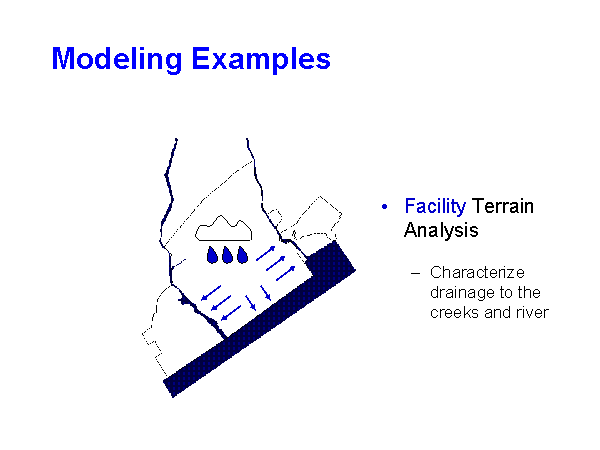 Modeling Examples

• Facility Terrain Analysis

– Characterize drainage to the creeks and river